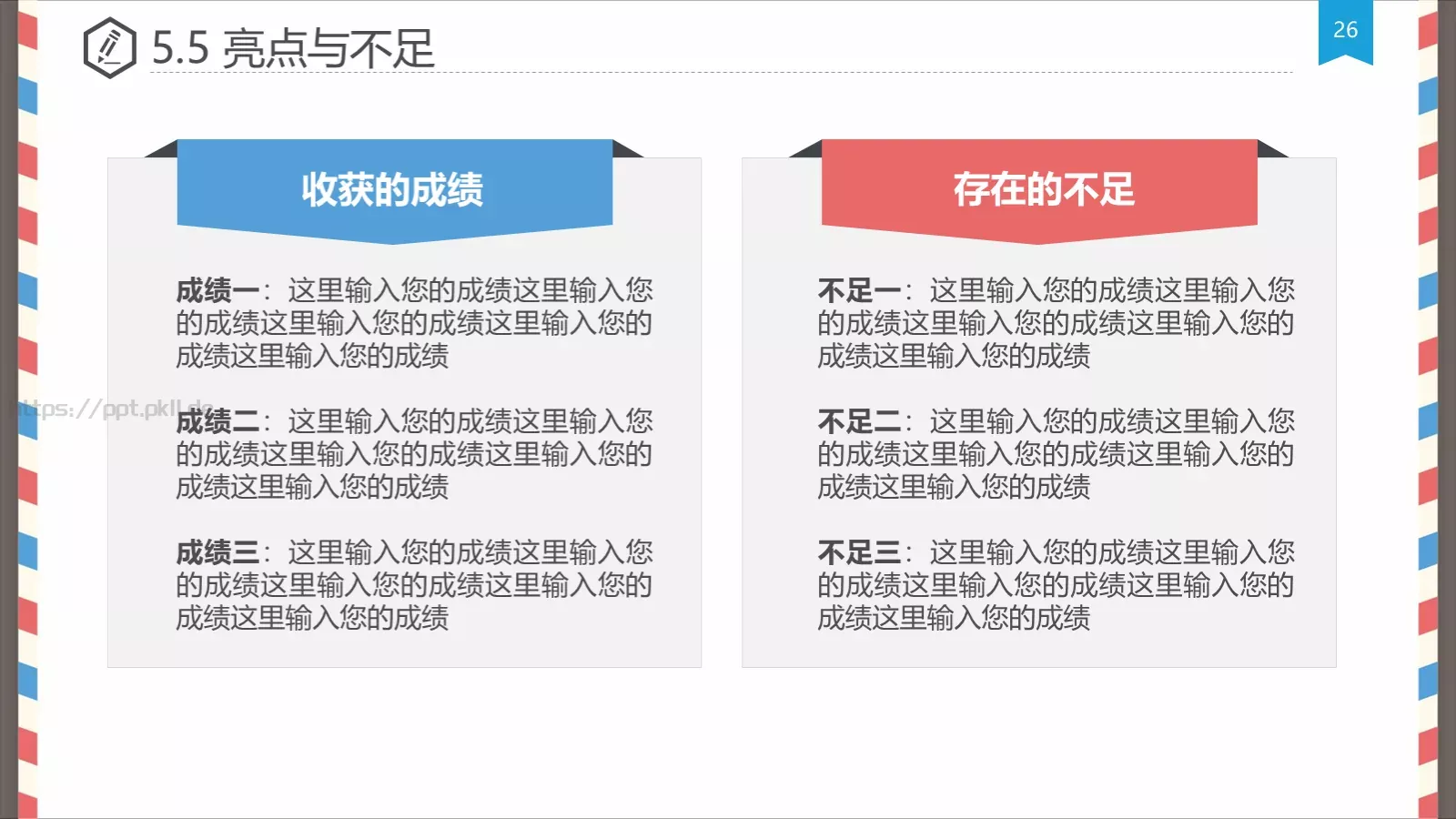 5.5 亮点与不足

26

收获的成绩

成绩一：这里输入您的成绩这里输入您的成绩这里输入您的成绩这里输入您的成绩这里输入您的成绩

https://ppt.pkll.de

成绩二：这里输入您的成绩这里输入您的成绩这里输入您的成绩这里输入您的成绩这里输入您的成绩

成绩三：这里输入您的成绩这里输入您的成绩这里输入您的成绩这里输入您的成绩这里输入您的成绩

存在的不足

不足一：这里输入您的成绩这里输入您的成绩这里输入您的成绩这里输入您的成绩这里输入您的成绩

不足二：这里输入您的成绩这里输入您的成绩这里输入您的成绩这里输入您的成绩这里输入您的成绩

不足三：这里输入您的成绩这里输入您的成绩这里输入您的成绩这里输入您的成绩这里输入您的成绩